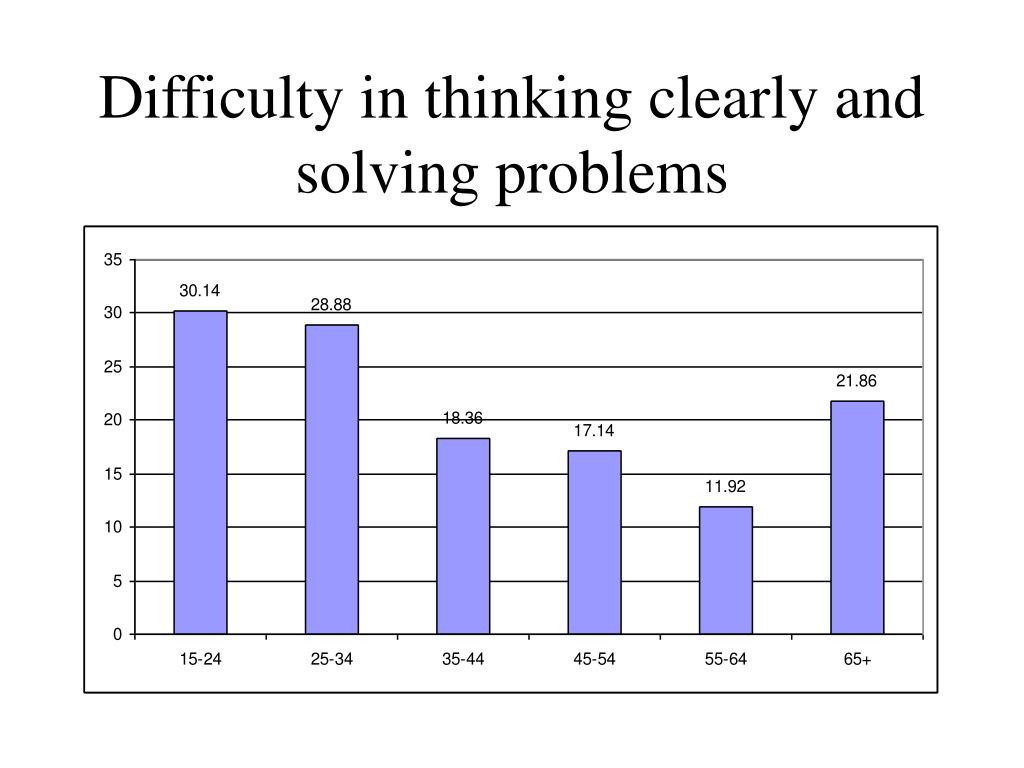 Difficulty in thinking clearly and solving problems

35
30
25
20
15
10
5
0

30.14
28.88
18.36
17.14
11.92
21.86

15-24
25-34
35-44
45-54
55-64
65+